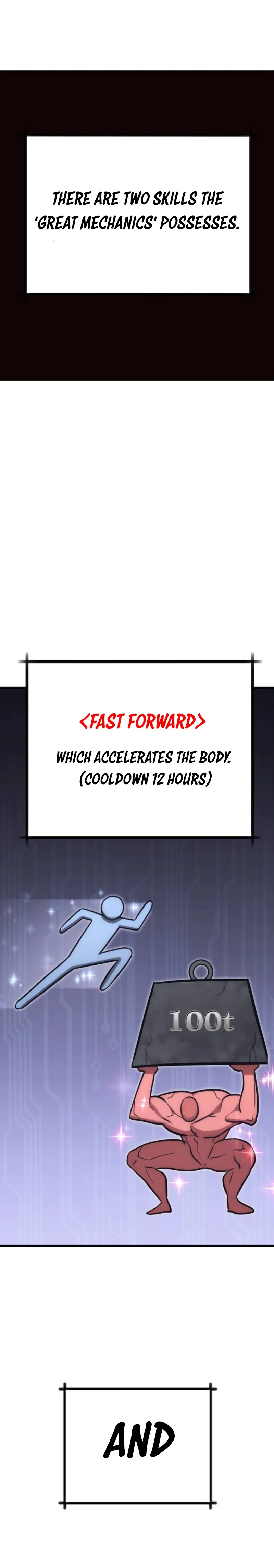 THERE ARE TWO SKILLS THE 'GREAT MECHANICS' POSSESSES.

<FAST FORWARD>

WHICH ACCELERATES THE BODY. (COOLDOWN 12 HOURS)

100t

AND